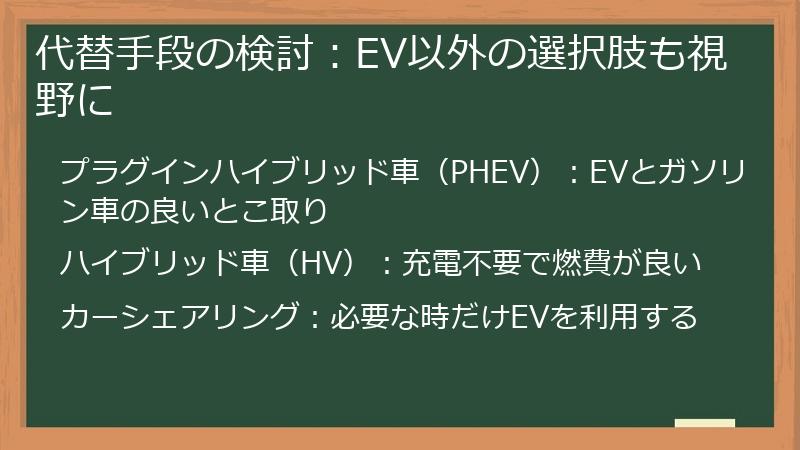 代替手段の検討：EV以外の選択肢も視野に

プラグインハイブリッド車（PHEV）：EVとガソリン車の良いとこ取り

ハイブリッド車（HV）：充電不要で燃費が良い

カーシェアリング：必要な時だけEVを利用する